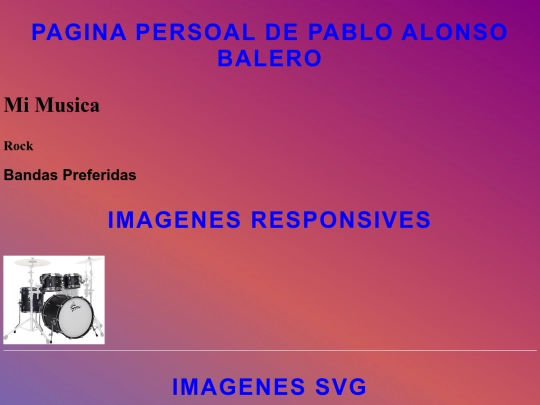 PAGINA PERSOAL DE PABLO ALONSO BALERO

Mi Musica

Rock

Bandas Preferidas

IMAGENES RESPONSIVES

IMAGENES SVG